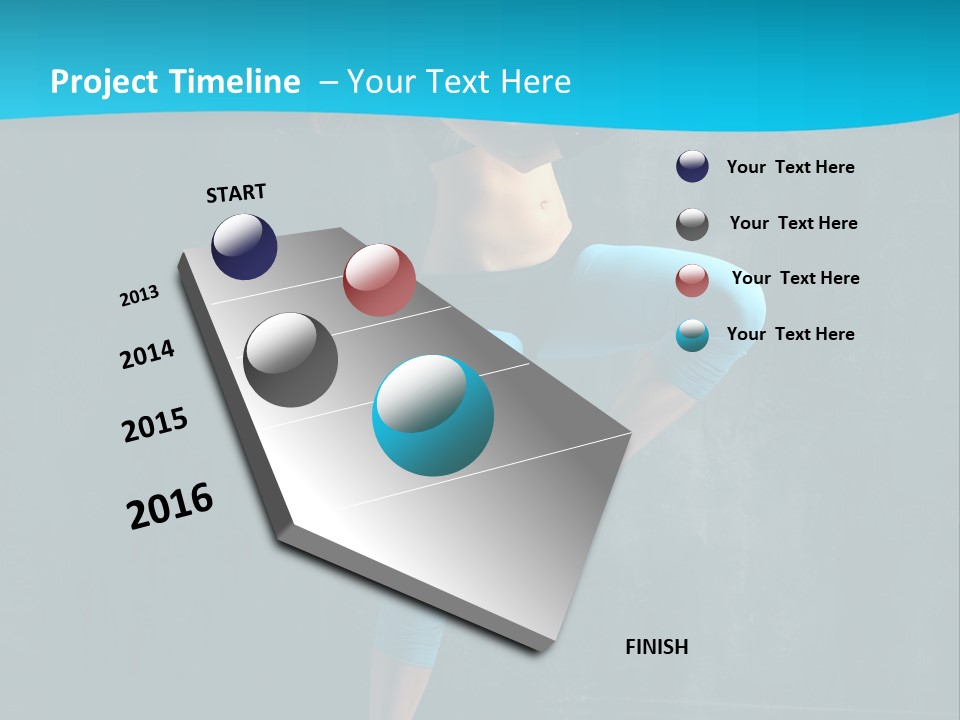 Project Timeline – Your Text Here

START

2013

2014

2015

2016

FINISH

Your Text Here

Your Text Here

Your Text Here

Your Text Here